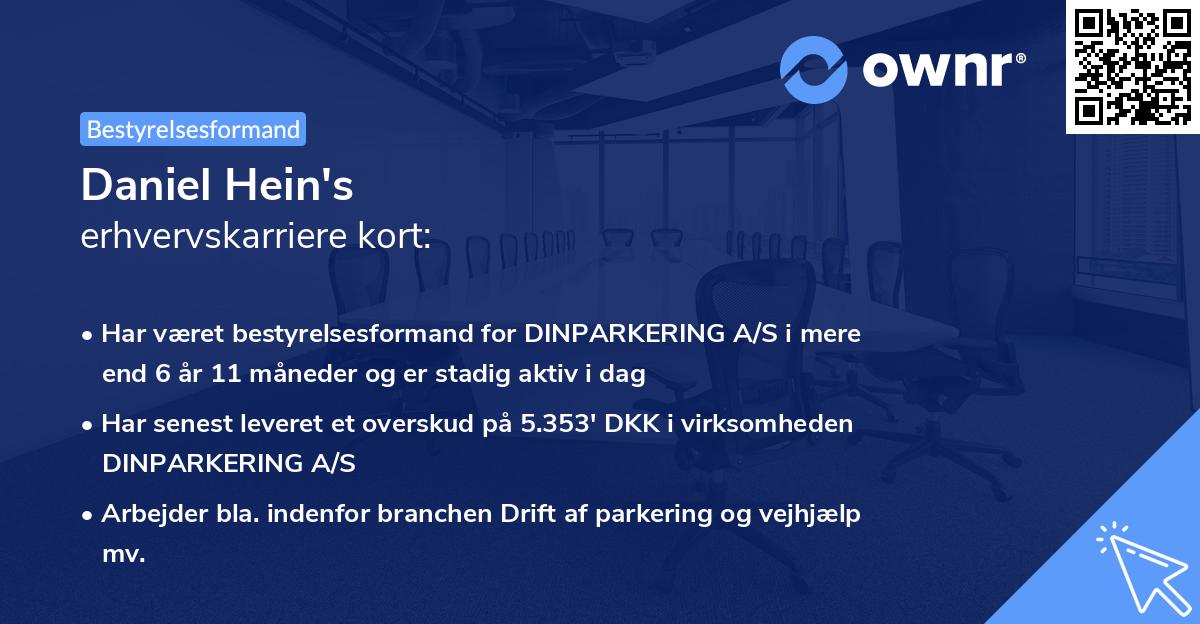 ownr®

Bestyrelsesformand

Daniel Hein's
erhvervskarriere kort:

• Har været bestyrelsesformand for DINPARKERING A/S i mere end 6 år 11 måneder og er stadig aktiv i dag
• Har senest leveret et overskud på 5.353' DKK i virksomheden DINPARKERING A/S
• Arbejder bla. indenfor branchen Drift af parkering og vejhjælp mv.